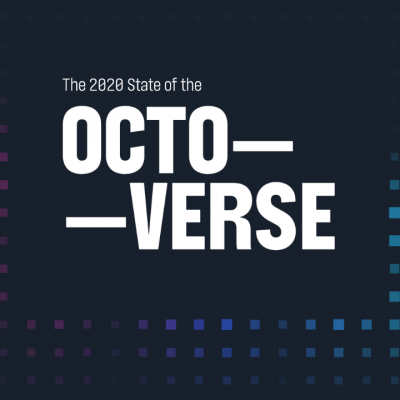 The 2020 State of the

OCTO—
—VERSE